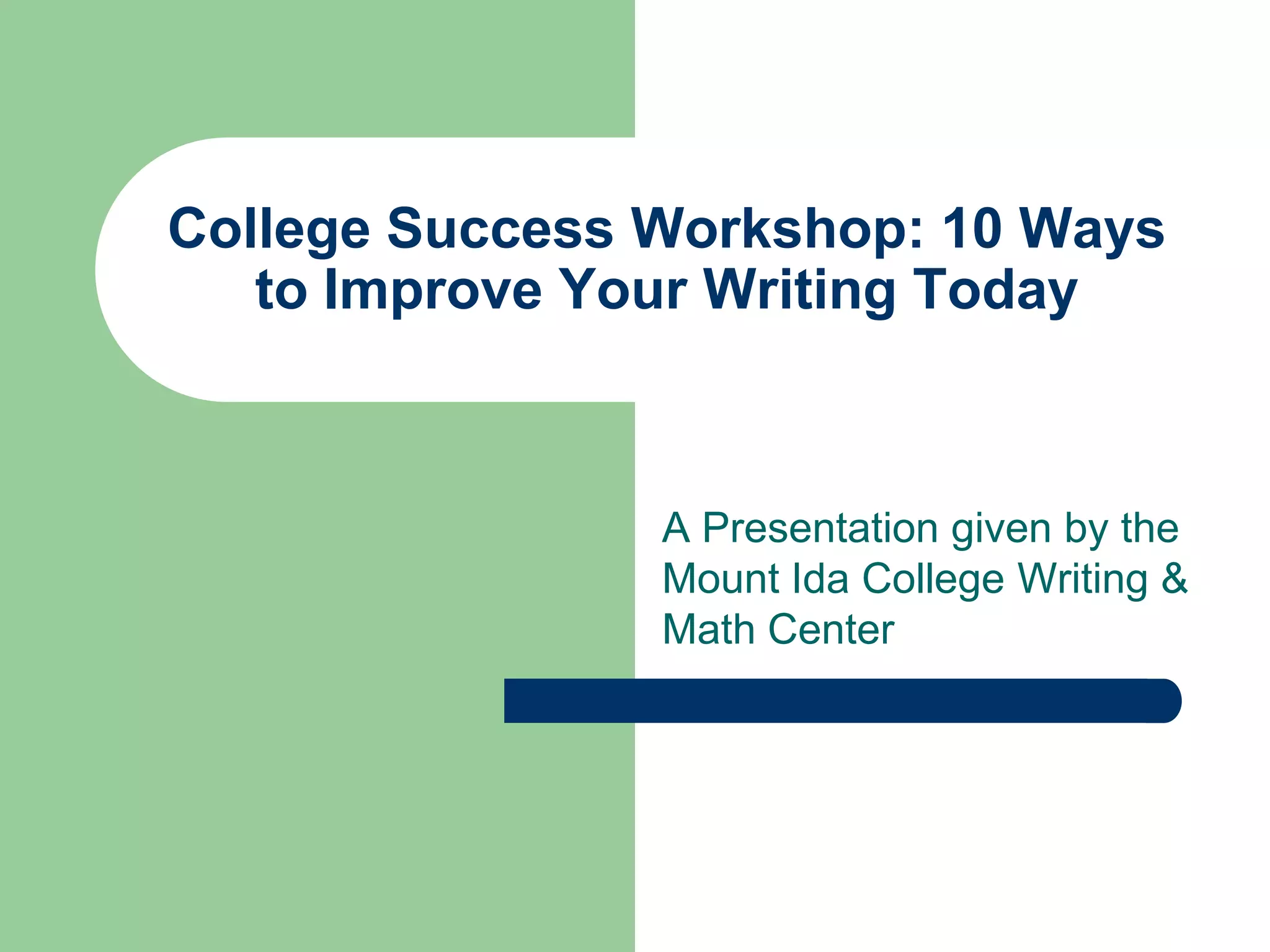 College Success Workshop: 10 Ways to Improve Your Writing Today

A Presentation given by the Mount Ida College Writing & Math Center